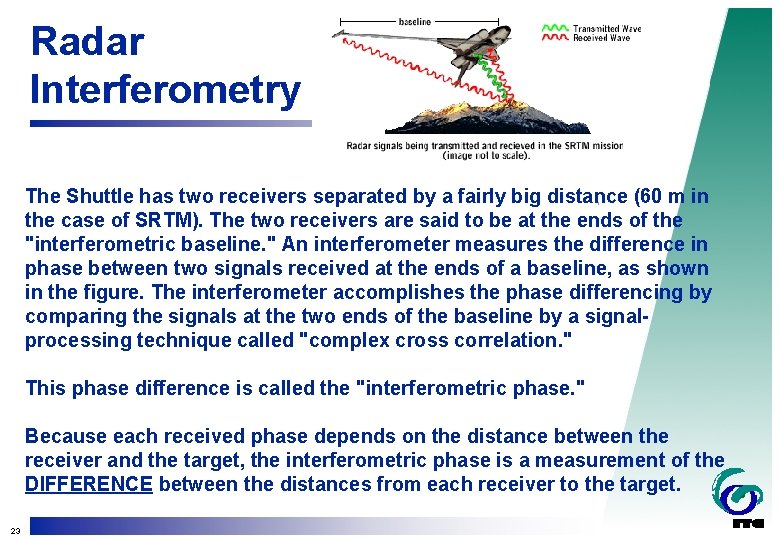 Radar Interferometry

baseline

Transmitted Wave
Received Wave

Radar signals being transmitted and recieved in the SRTM mission (image not to scale).

The Shuttle has two receivers separated by a fairly big distance (60 m in the case of SRTM). The two receivers are said to be at the ends of the "interferometric baseline." An interferometer measures the difference in phase between two signals received at the ends of a baseline, as shown in the figure. The interferometer accomplishes the phase differencing by comparing the signals at the two ends of the baseline by a signal-processing technique called "complex cross correlation."

This phase difference is called the "interferometric phase."

Because each received phase depends on the distance between the receiver and the target, the interferometric phase is a measurement of the DIFFERENCE between the distances from each receiver to the target.

23

ITC